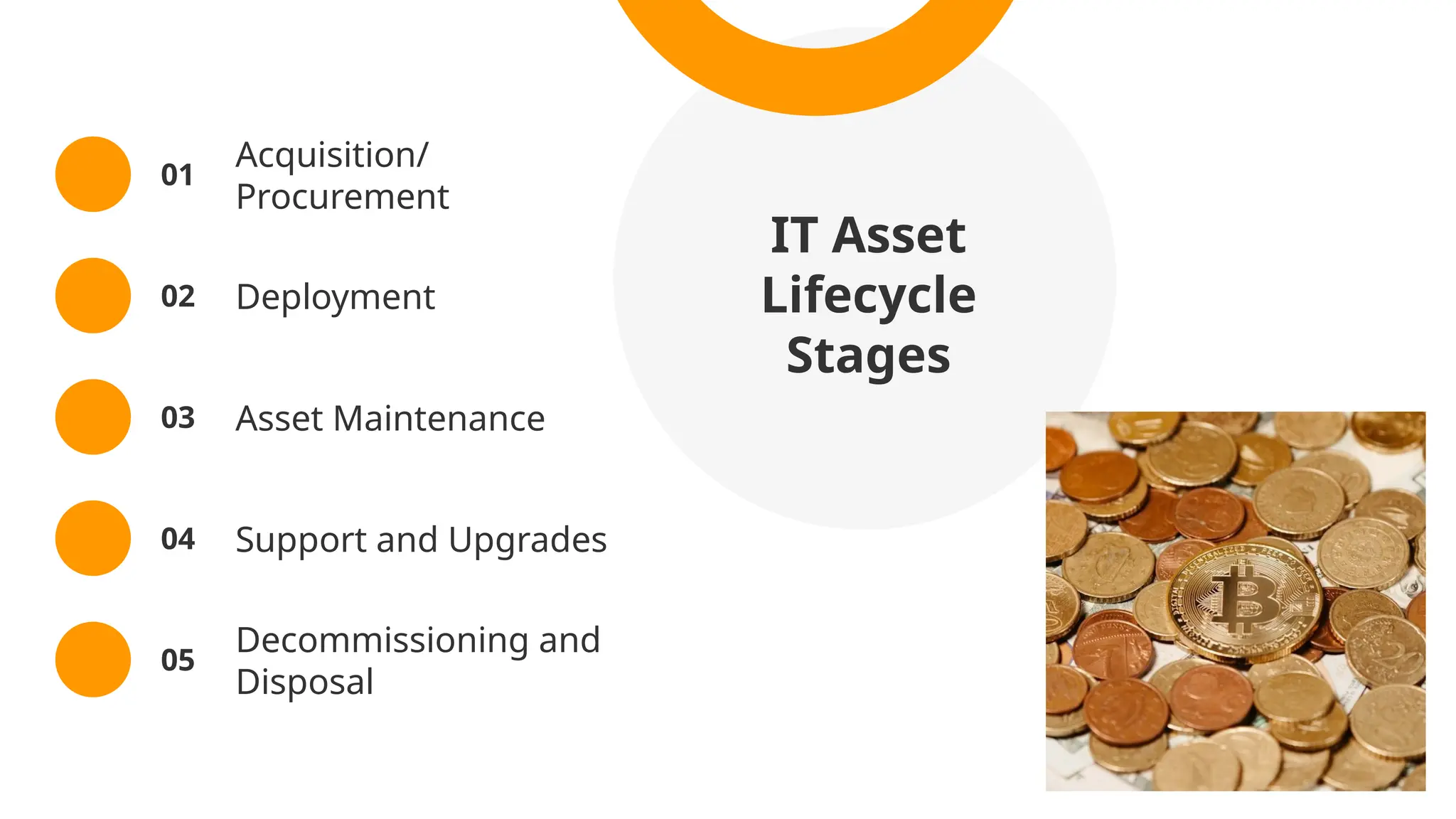 01 Acquisition/ Procurement

02 Deployment

03 Asset Maintenance

04 Support and Upgrades

05 Decommissioning and Disposal

IT Asset Lifecycle Stages